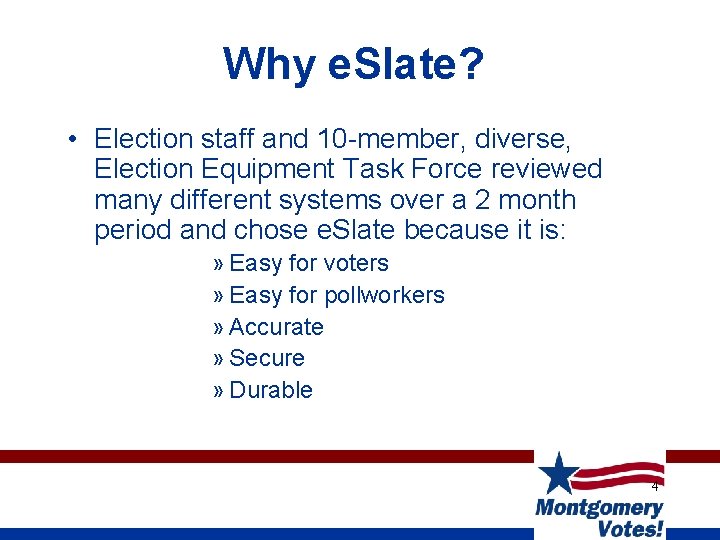 Why eSlate?

• Election staff and 10-member, diverse, Election Equipment Task Force reviewed many different systems over a 2 month period and chose eSlate because it is:

» Easy for voters
» Easy for pollworkers
» Accurate
» Secure
» Durable

4

Montgomery Votes!